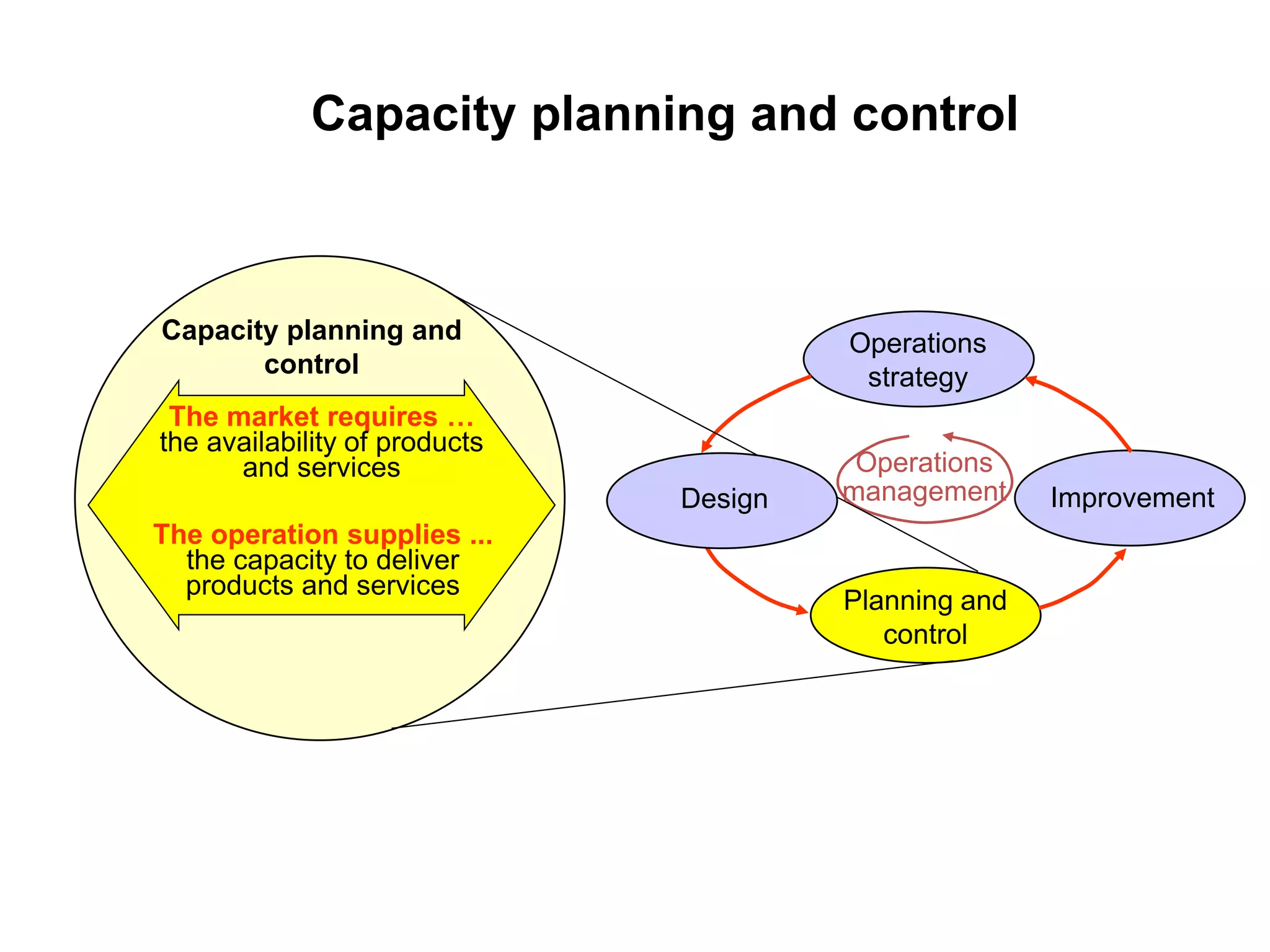 Capacity planning and control

Capacity planning and control

The market requires … the availability of products and services

The operation supplies ... the capacity to deliver products and services

Operations strategy

Design

Operations management

Improvement

Planning and control